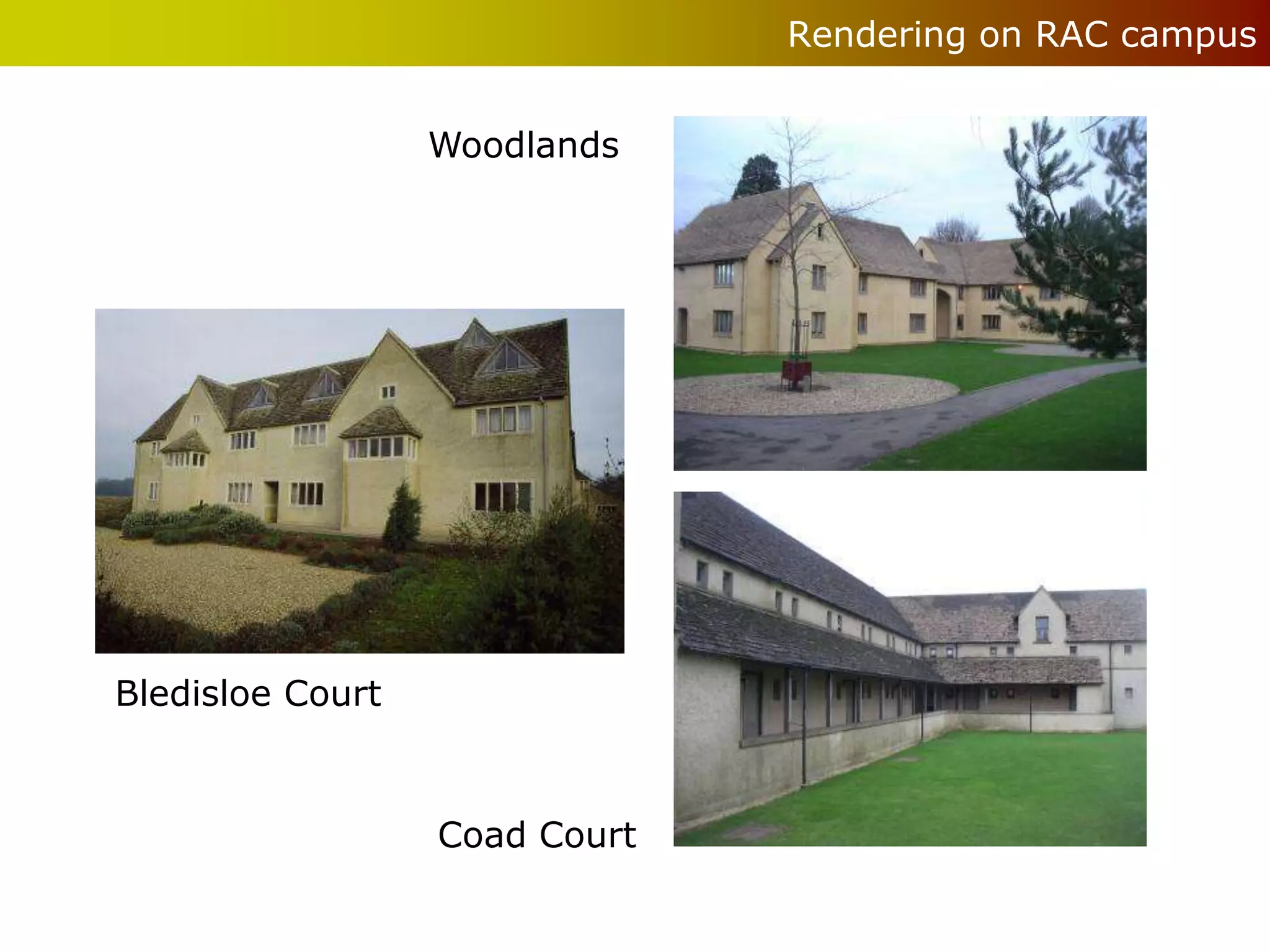 Rendering on RAC campus

Woodlands

Bledisloe Court

Coad Court